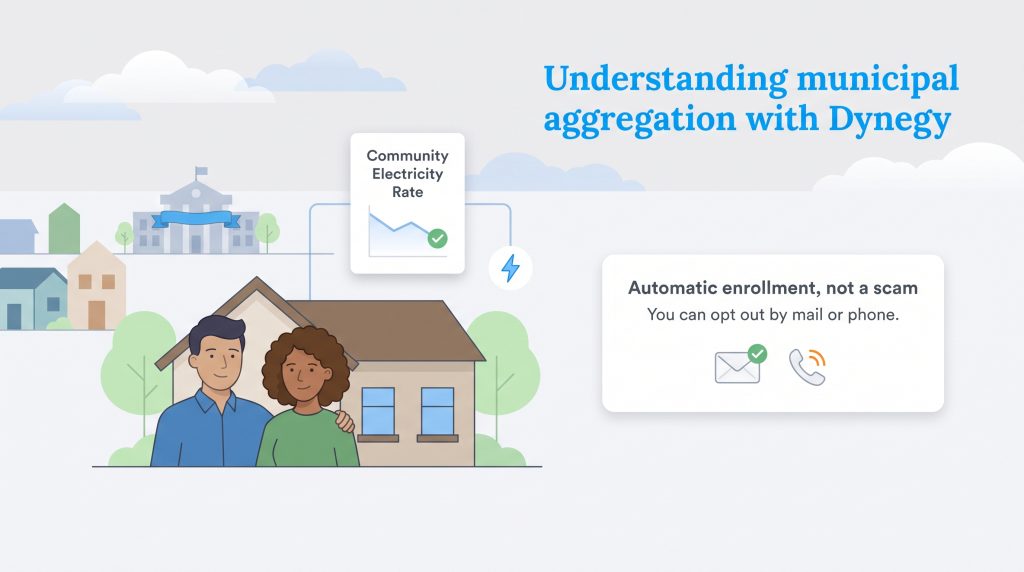 Understanding municipal aggregation with Dynegy

Community Electricity Rate

Automatic enrollment, not a scam
You can opt out by mail or phone.